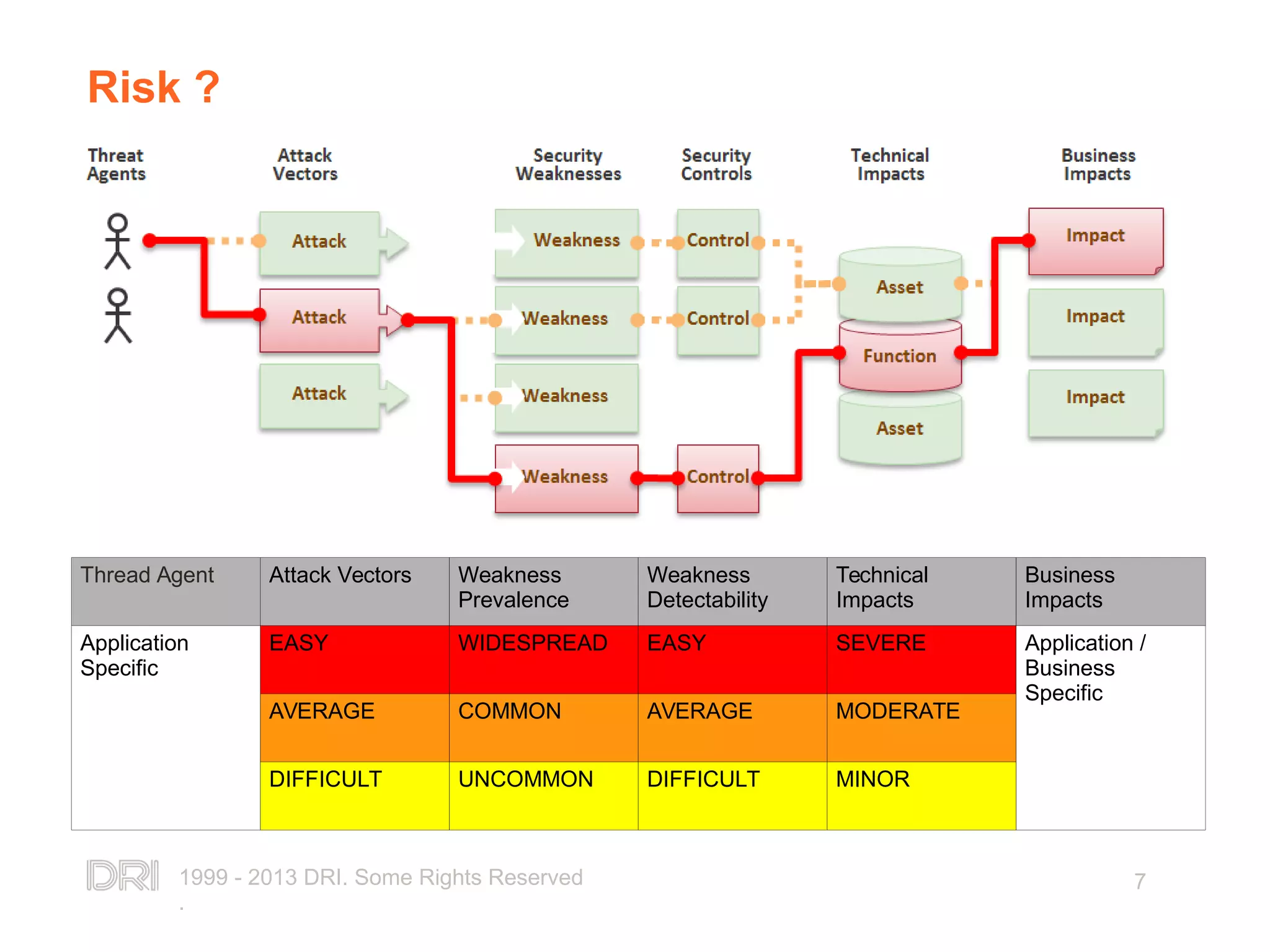 Risk ?

Threat Agents

Attack Vectors

Security Weaknesses

Security Controls

Technical Impacts

Business Impacts

Attack

Attack

Attack

Weakness

Weakness

Weakness

Weakness

Control

Control

Control

Asset

Function

Asset

Impact

Impact

Impact

| Thread Agent | Attack Vectors | Weakness Prevalence | Weakness Detectability | Technical Impacts | Business Impacts |
|---|---|---|---|---|---|
| Application Specific | EASY | WIDESPREAD | EASY | SEVERE | Application / Business Specific |
| | AVERAGE | COMMON | AVERAGE | MODERATE | |
| | DIFFICULT | UNCOMMON | DIFFICULT | MINOR | |

DRI 1999 - 2013 DRI. Some Rights Reserved

7